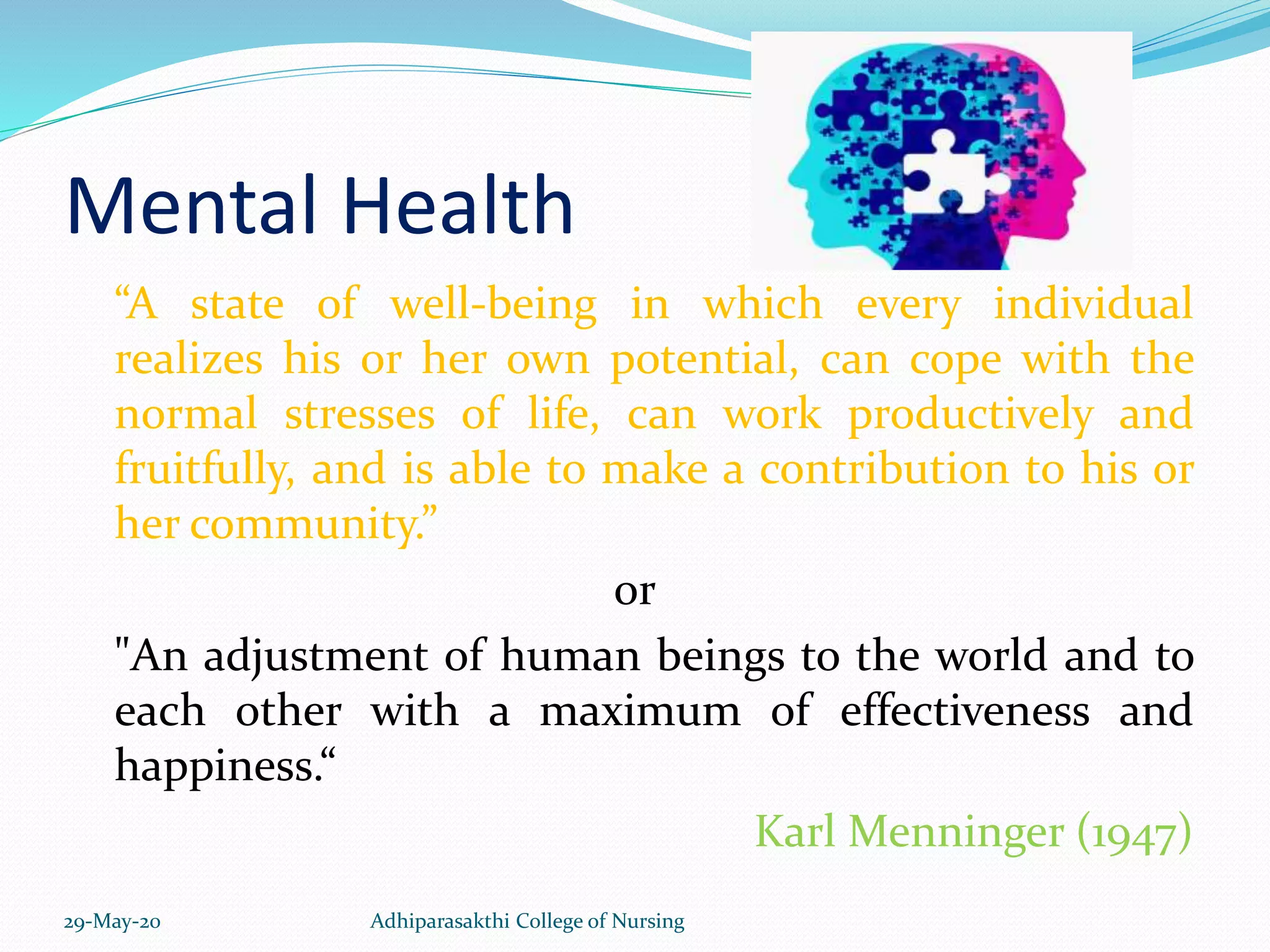 Mental Health

“A state of well-being in which every individual realizes his or her own potential, can cope with the normal stresses of life, can work productively and fruitfully, and is able to make a contribution to his or her community.”

or

"An adjustment of human beings to the world and to each other with a maximum of effectiveness and happiness.“

Karl Menninger (1947)

29-May-20

Adhiparasakthi College of Nursing